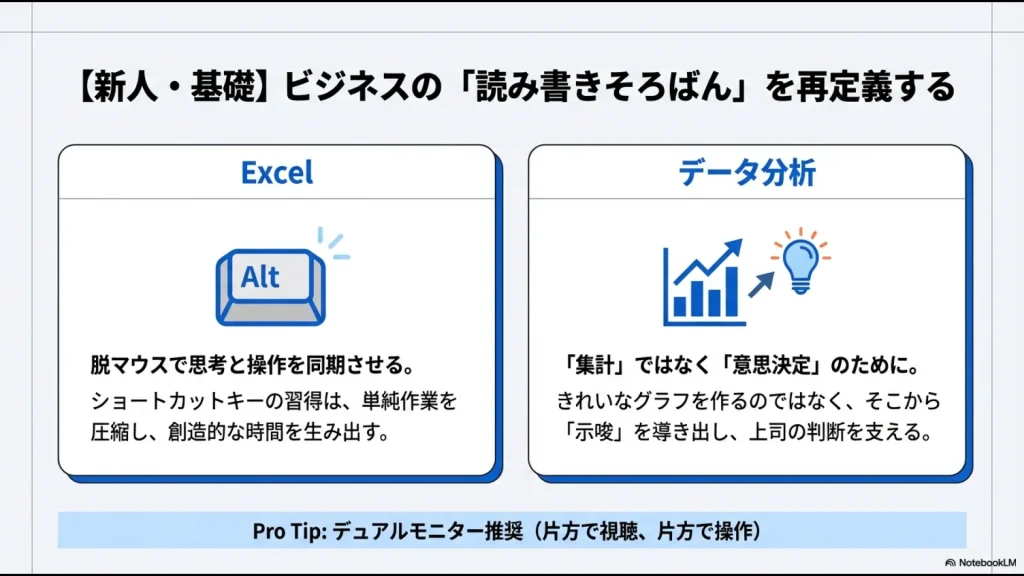 【新人・基礎】ビジネスの「読み書きそろばん」を再定義する

Excel

Alt

脱マウスで思考と操作を同期させる。

ショートカットキーの習得は、単純作業を圧縮し、創造的な時間を生み出す。

データ分析

「集計」ではなく「意思決定」のために。

きれいなグラフを作るのではなく、そこから「示唆」を導き出し、上司の判断を支える。

Pro Tip: デュアルモニター推奨（片方で視聴、片方で操作）

NotebookLM